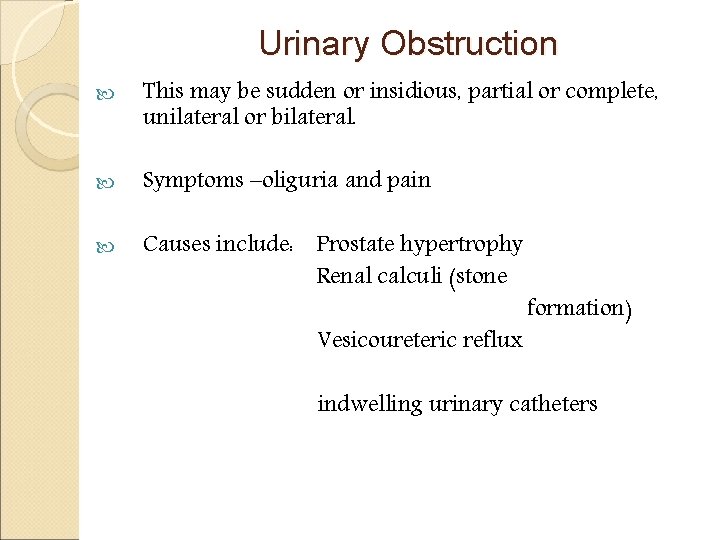 Urinary Obstruction

This may be sudden or insidious, partial or complete, unilateral or bilateral.

Symptoms –oliguria and pain

Causes include: Prostate hypertrophy
Renal calculi (stone formation)
Vesicoureteric reflux

indwelling urinary catheters